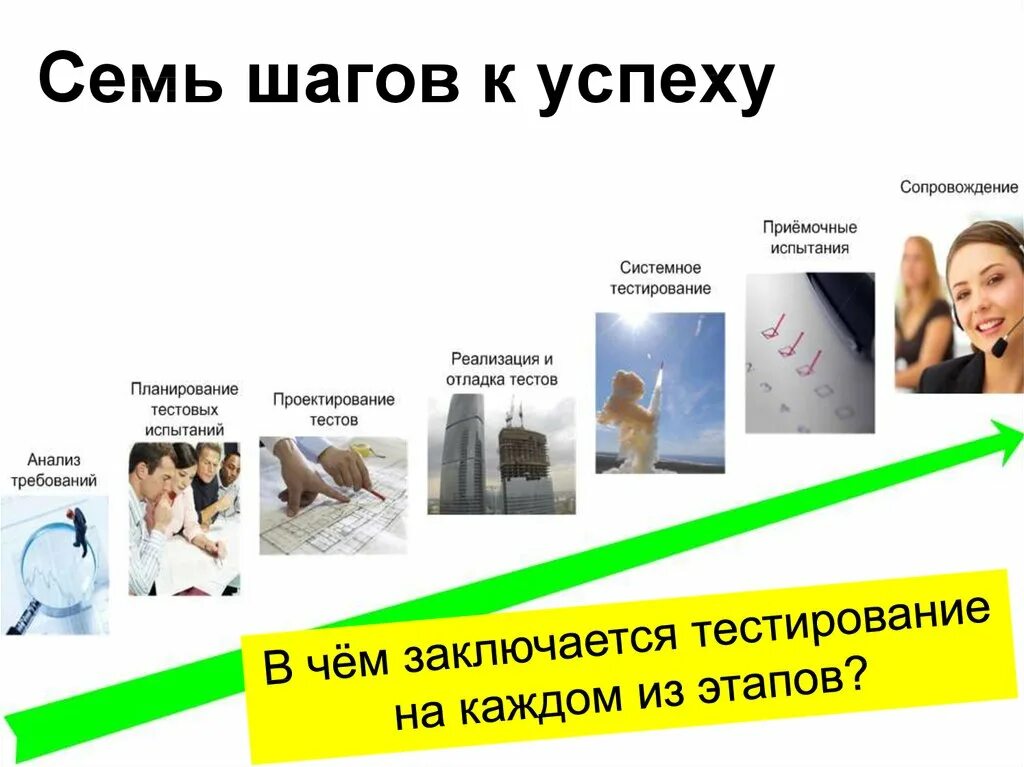 Семь шагов к успеху

Анализ требований

Планирование тестовых испытаний

Проектирование тестов

Реализация и отладка тестов

Системное тестирование

Приёмочные испытания

Сопровождение

В чём заключается тестирование на каждом из этапов?